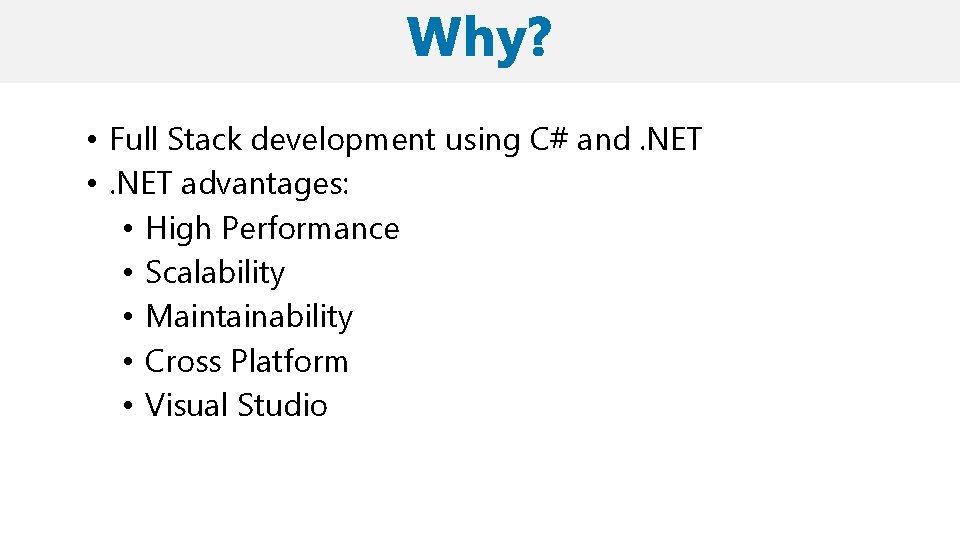 Why?

• Full Stack development using C# and .NET
• .NET advantages:
  • High Performance
  • Scalability
  • Maintainability
  • Cross Platform
  • Visual Studio